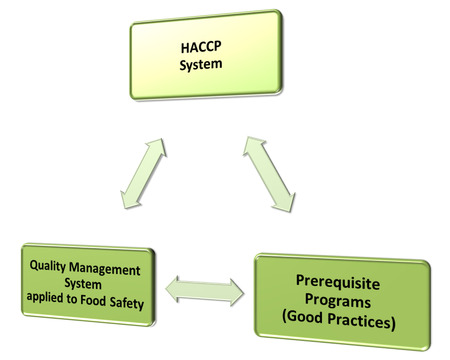 HACCP
System

Quality Management
System
applied to Food Safety

Prerequisite
Programs
(Good Practices)